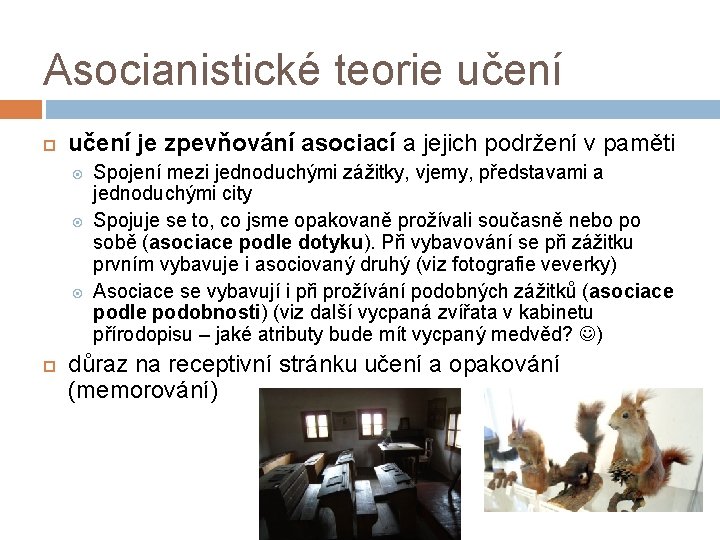 Asocianistické teorie učení

učení je zpevňování asociací a jejich podržení v paměti

Spojení mezi jednoduchými zážitky, vjemy, představami a jednoduchými city

Spojuje se to, co jsme opakovaně prožívali současně nebo po sobě (asociace podle dotyku). Při vybavování se při zážitku prvním vybavuje i asociovaný druhý (viz fotografie veverky)

Asociace se vybavují i při prožívání podobných zážitků (asociace podle podobnosti) (viz další vycpaná zvířata v kabinetu přírodopisu – jaké atributy bude mít vycpaný medvěd? ☺)

důraz na receptivní stránku učení a opakování (memorování)